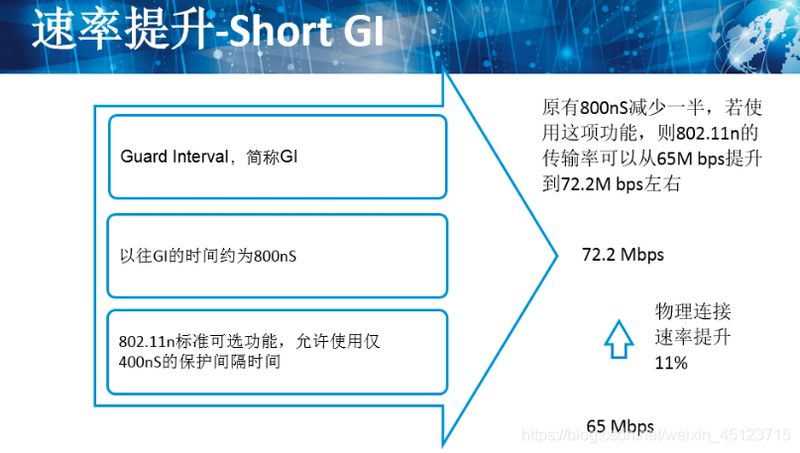 速率提升-Short GI

Guard Interval，简称GI

以往GI的时间约为800nS

802.11n标准可选功能，允许使用仅400nS的保护间隔时间

原有800nS减少一半，若使用这项功能，则802.11n的传输率可以从65M bps提升到72.2M bps左右

72.2 Mbps

物理连接速率提升11%

65 Mbps

https://blog.csdn.net/weixin_45123715